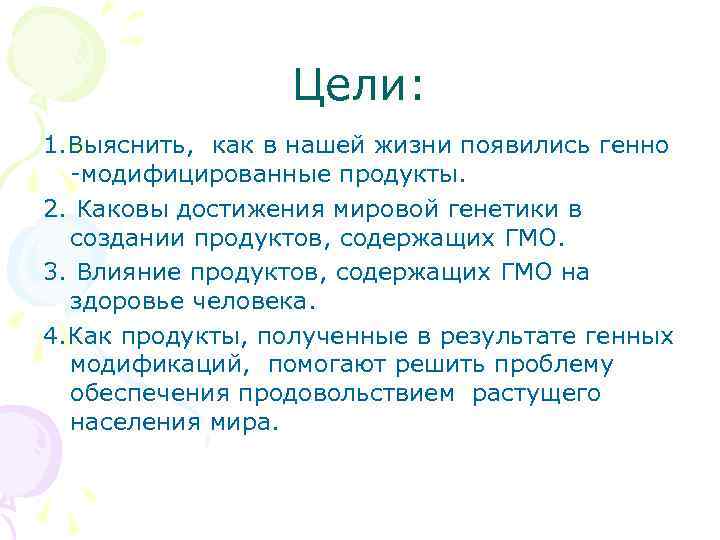 Цели:

1.Выяснить, как в нашей жизни появились генно -модифицированные продукты.

2. Каковы достижения мировой генетики в создании продуктов, содержащих ГМО.

3. Влияние продуктов, содержащих ГМО на здоровье человека.

4.Как продукты, полученные в результате генных модификаций, помогают решить проблему обеспечения продовольствием растущего населения мира.